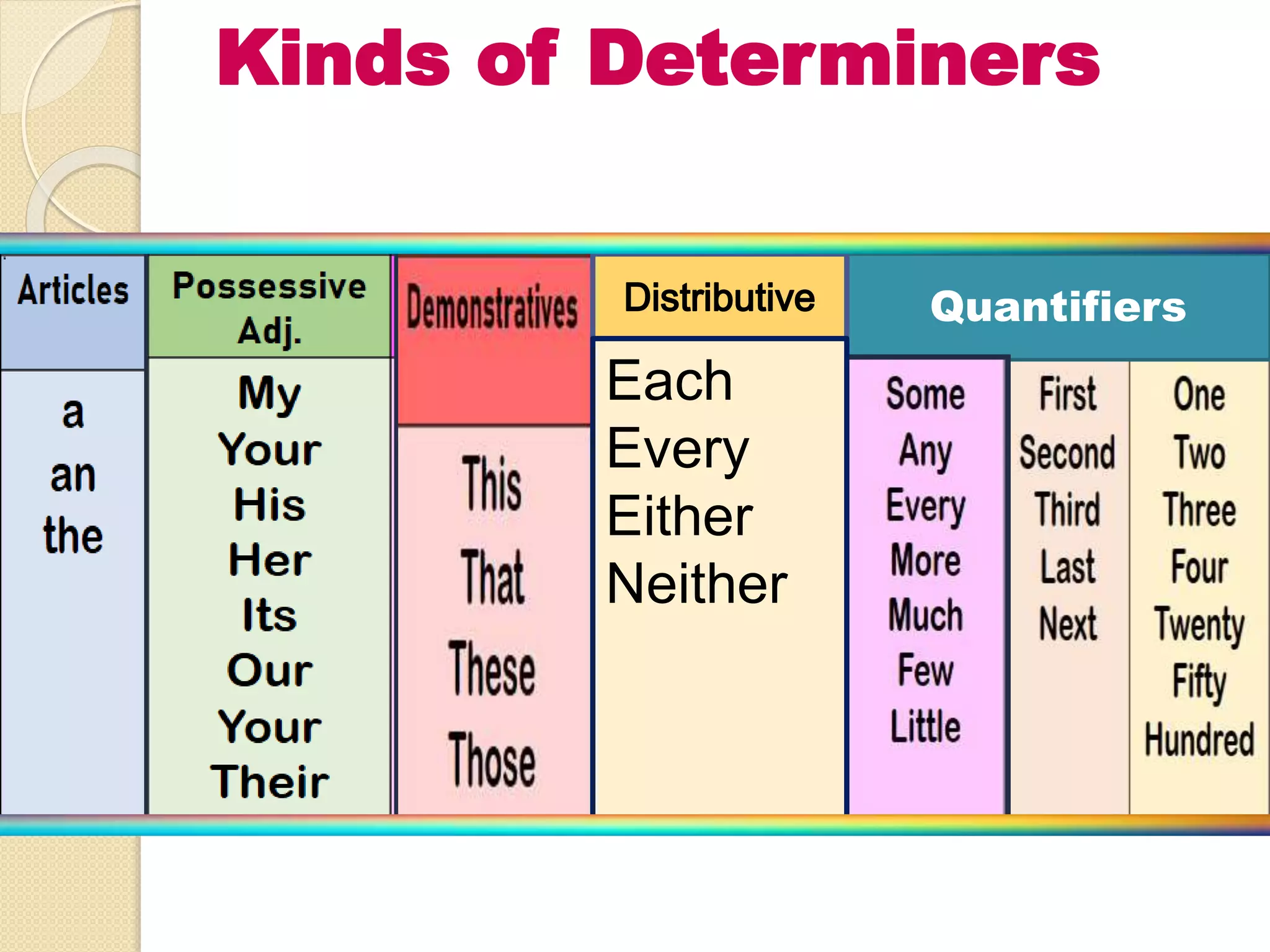 Kinds of Determiners

| Articles | Possessive Adj. | Demonstratives | Distributive | Quantifiers | | |
|---|---|---|---|---|---|---|
| a | My | This | Each | Some | First | One |
| an | Your | That | Every | Any | Second | Two |
| the | His | These | Either | Every | Third | Three |
| | Her | Those | Neither | More | Last | Four |
| | Its | | | Much | Next | Twenty |
| | Our | | | Few | | Fifty |
| | Your | | | Little | | Hundred |
| | Their | | | | | |